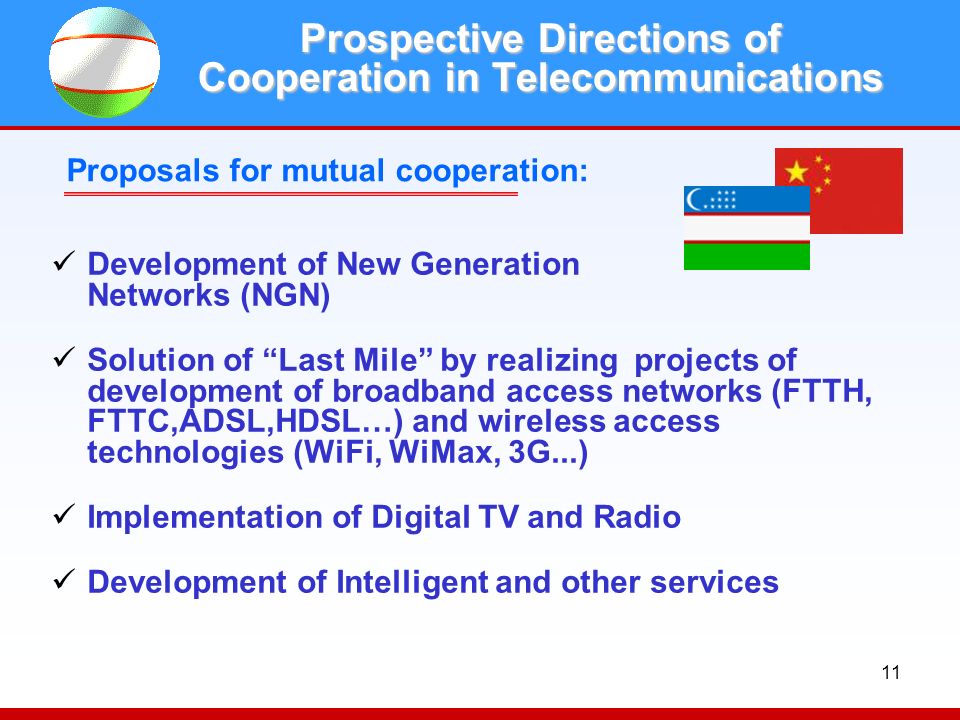 Prospective Directions of Cooperation in Telecommunications

Proposals for mutual cooperation:

✓ Development of New Generation Networks (NGN)

✓ Solution of “Last Mile” by realizing projects of development of broadband access networks (FTTH, FTTC,ADSL,HDSL…) and wireless access technologies (WiFi, WiMax, 3G...)

✓ Implementation of Digital TV and Radio

✓ Development of Intelligent and other services

11